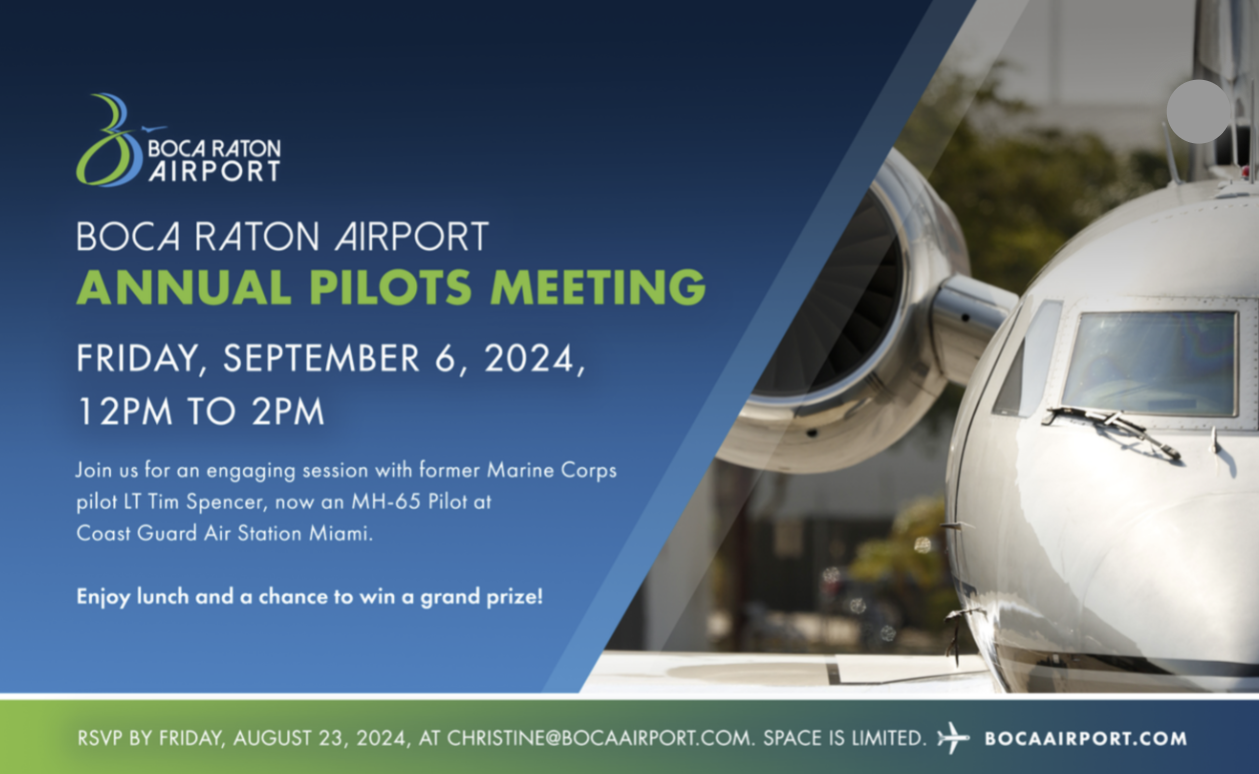 BOCA RATON AIRPORT

BOCA RATON AIRPORT
ANNUAL PILOTS MEETING

FRIDAY, SEPTEMBER 6, 2024,
12PM TO 2PM

Join us for an engaging session with former Marine Corps pilot LT Tim Spencer, now an MH-65 Pilot at Coast Guard Air Station Miami.

Enjoy lunch and a chance to win a grand prize!

RSVP BY FRIDAY, AUGUST 23, 2024, AT CHRISTINE@BOCAAIRPORT.COM. SPACE IS LIMITED. BOCAAIRPORT.COM